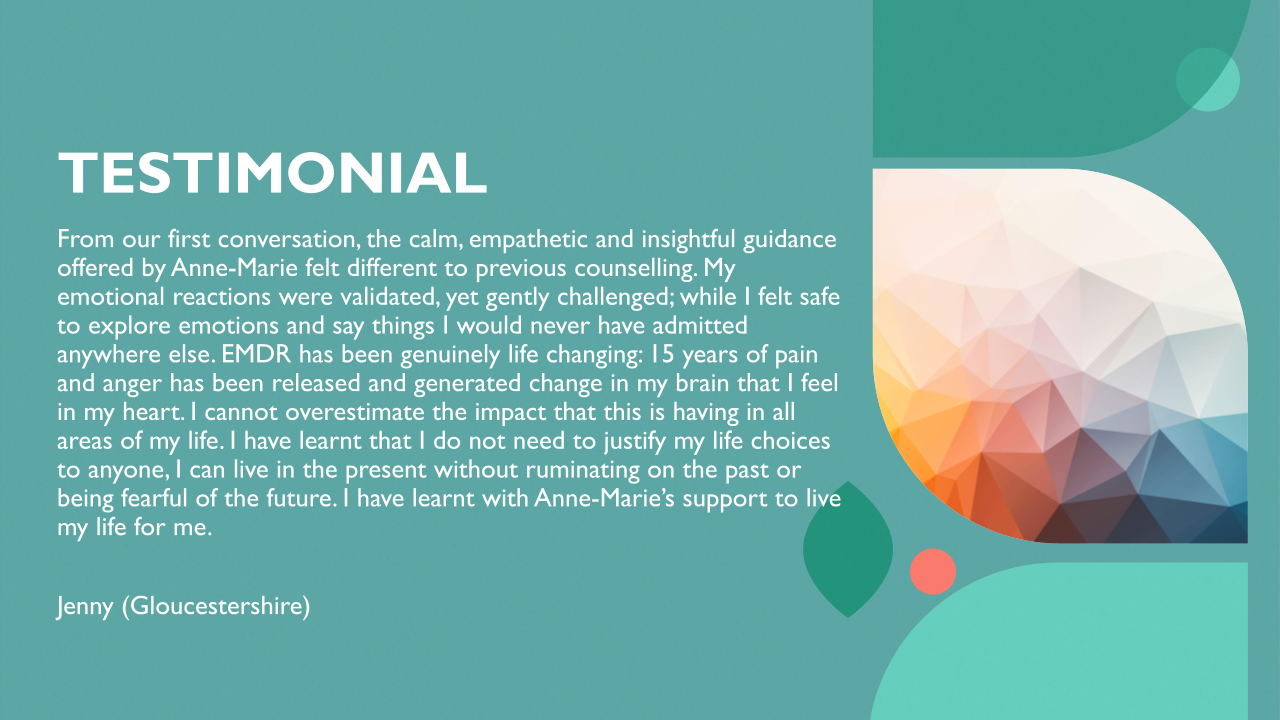 TESTIMONIAL

From our first conversation, the calm, empathetic and insightful guidance offered by Anne-Marie felt different to previous counselling. My emotional reactions were validated, yet gently challenged; while I felt safe to explore emotions and say things I would never have admitted anywhere else. EMDR has been genuinely life changing: 15 years of pain and anger has been released and generated change in my brain that I feel in my heart. I cannot overestimate the impact that this is having in all areas of my life. I have learnt that I do not need to justify my life choices to anyone, I can live in the present without ruminating on the past or being fearful of the future. I have learnt with Anne-Marie's support to live my life for me.

Jenny (Gloucestershire)